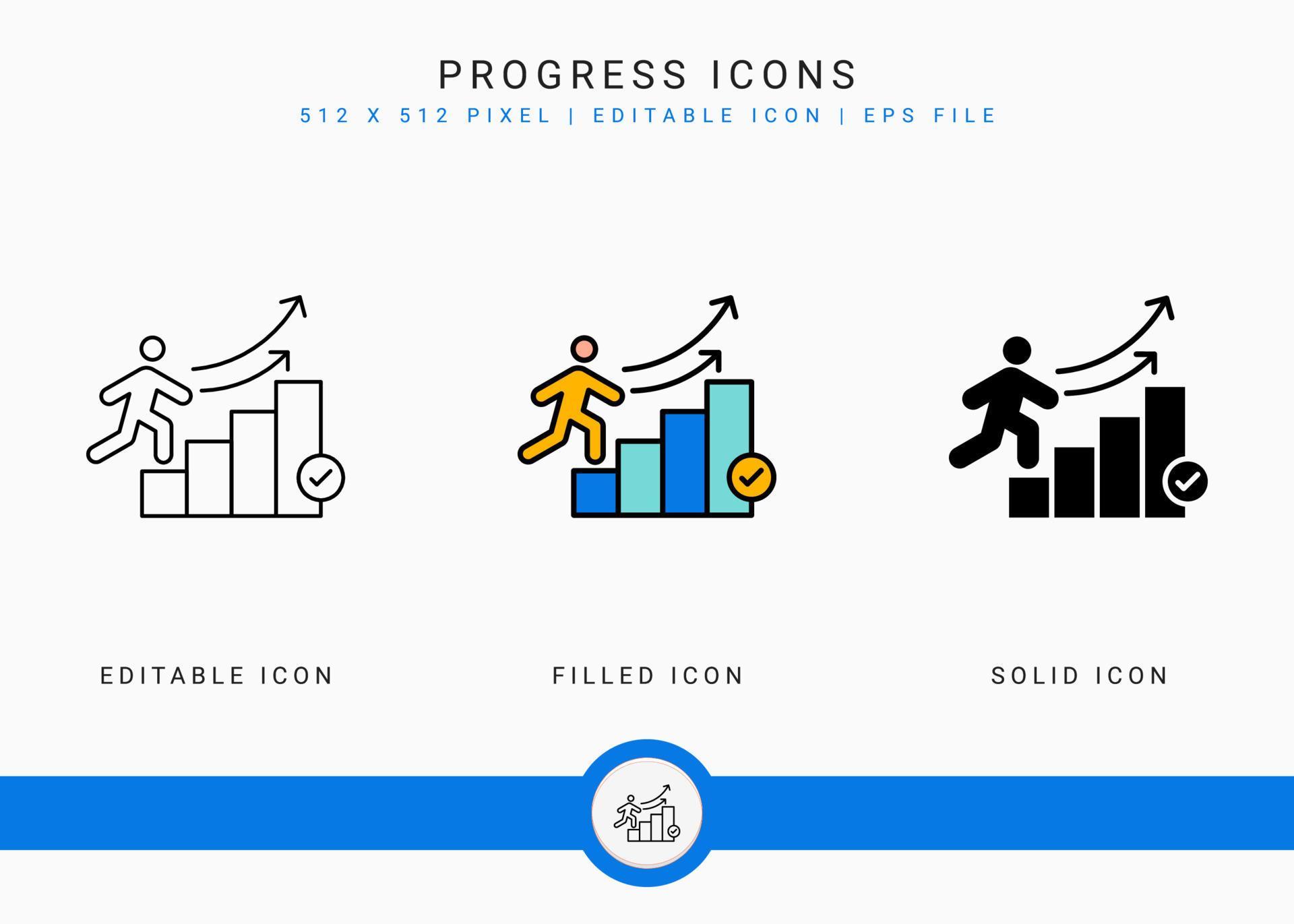 PROGRESS ICONS
512 X 512 PIXEL | EDITABLE ICON | EPS FILE

EDITABLE ICON

FILLED ICON

SOLID ICON